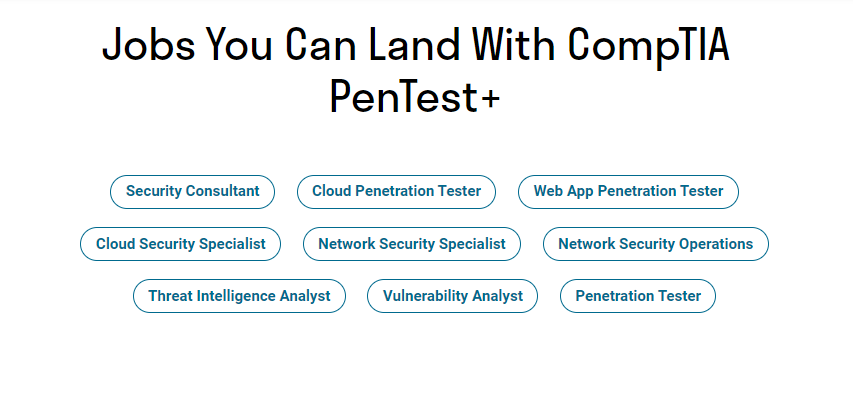 Jobs You Can Land With CompTIA PenTest+

Security Consultant

Cloud Penetration Tester

Web App Penetration Tester

Cloud Security Specialist

Network Security Specialist

Network Security Operations

Threat Intelligence Analyst

Vulnerability Analyst

Penetration Tester